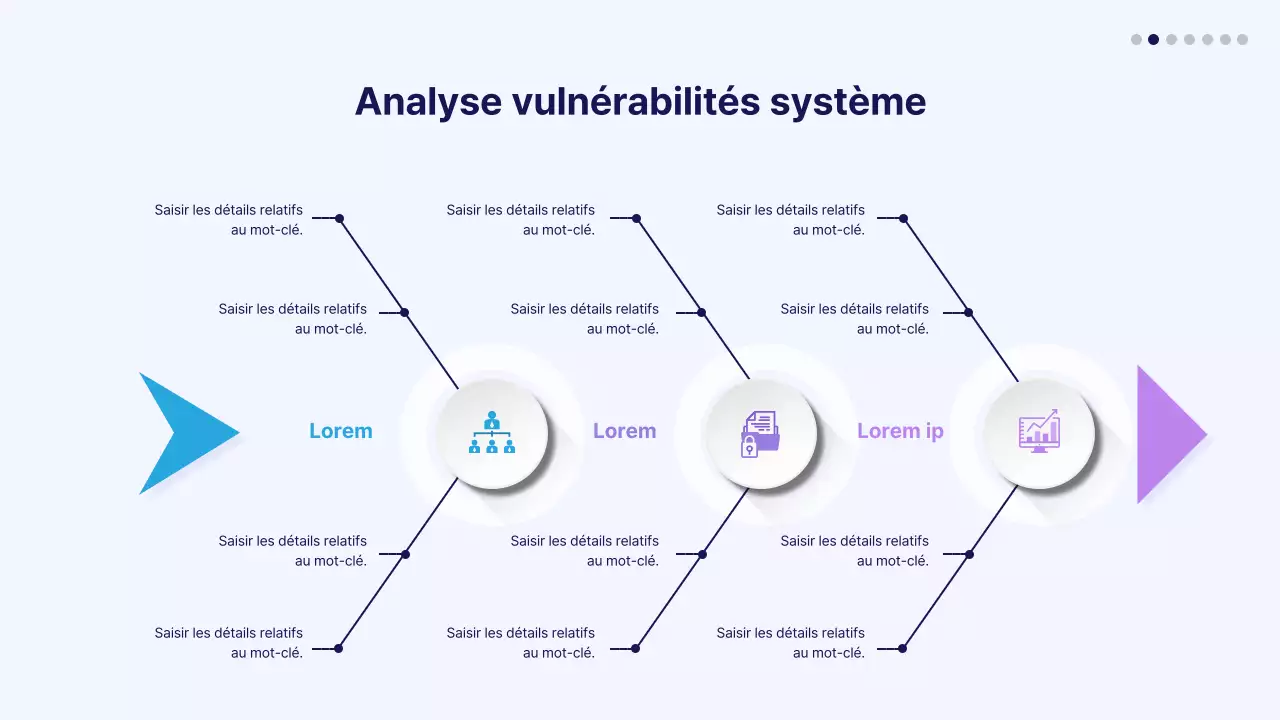 Analyse vulnérabilités système

Saisir les détails relatifs au mot-clé.

Saisir les détails relatifs au mot-clé.

Lorem

Saisir les détails relatifs au mot-clé.

Saisir les détails relatifs au mot-clé.

Saisir les détails relatifs au mot-clé.

Saisir les détails relatifs au mot-clé.

Lorem

Saisir les détails relatifs au mot-clé.

Saisir les détails relatifs au mot-clé.

Saisir les détails relatifs au mot-clé.

Saisir les détails relatifs au mot-clé.

Lorem ip

Saisir les détails relatifs au mot-clé.

Saisir les détails relatifs au mot-clé.